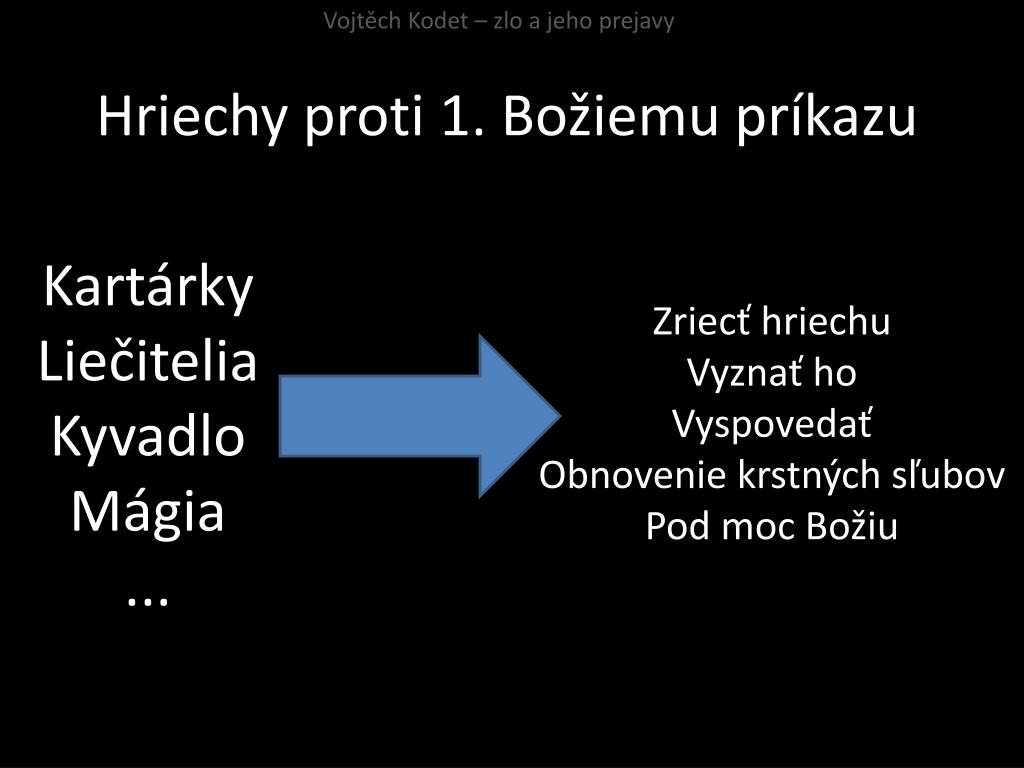 Vojtěch Kodet – zlo a jeho prejavy

Hriechy proti 1. Božiemu príkazu

Kartárky
Liečitelia
Kyvadlo
Mágia
...

Zriecť hriechu
Vyznať ho
Vyspovedať
Obnovenie krstných sľubov
Pod moc Božiu